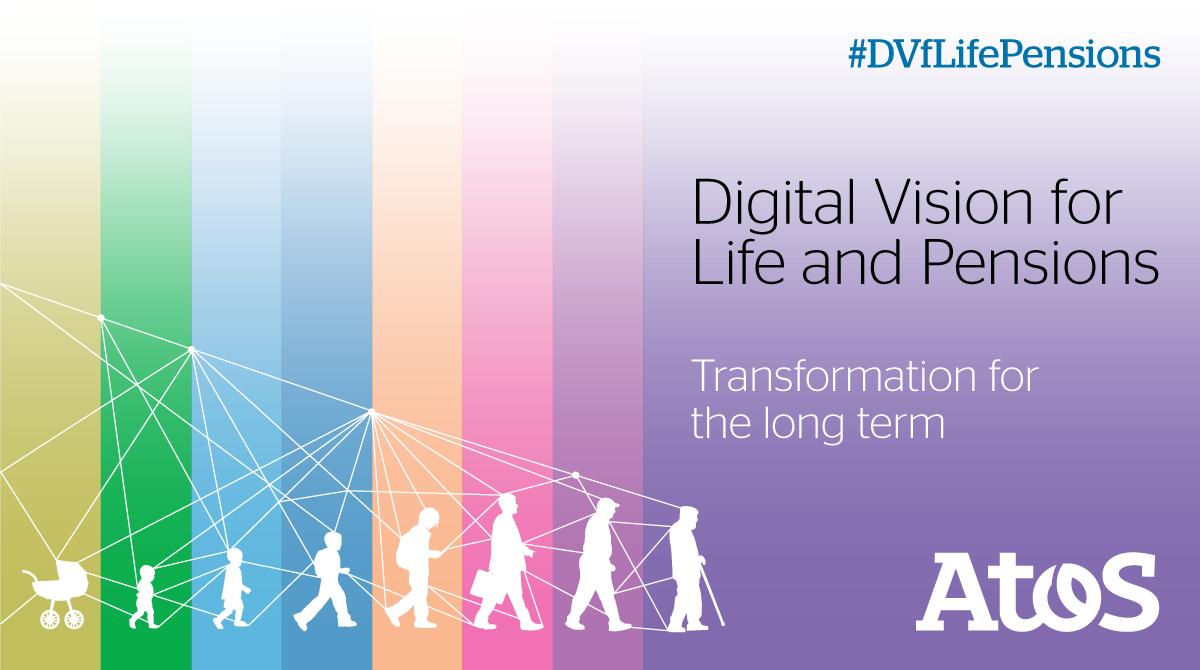 #DVfLifePensions

Digital Vision for Life and Pensions

Transformation for the long term

Atos